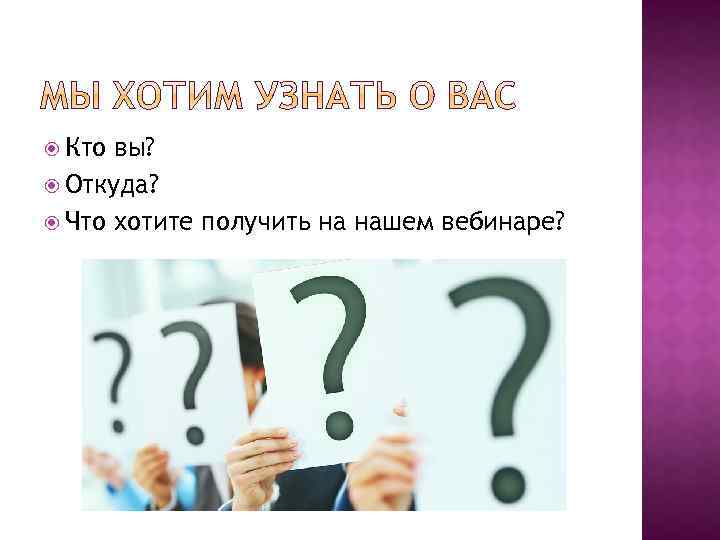 МЫ ХОТИМ УЗНАТЬ О ВАС

Кто вы?
Откуда?
Что хотите получить на нашем вебинаре?

? ? ? ?